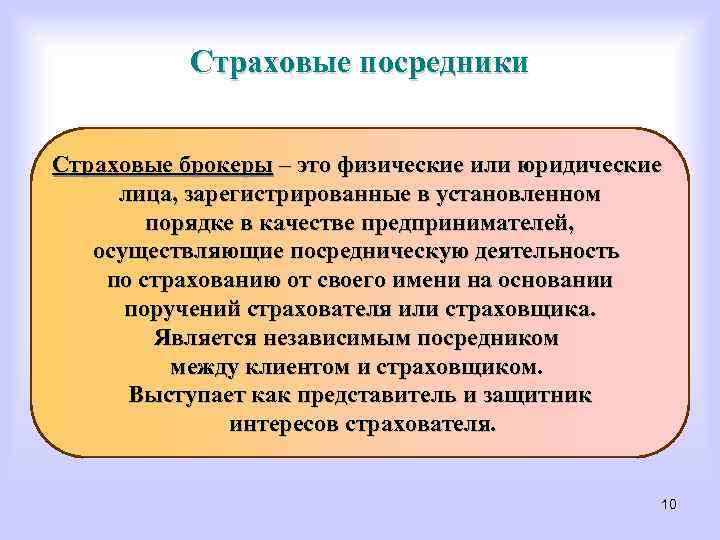 Страховые посредники

Страховые брокеры – это физические или юридические лица, зарегистрированные в установленном порядке в качестве предпринимателей, осуществляющие посредническую деятельность по страхованию от своего имени на основании поручений страхователя или страховщика. Является независимым посредником между клиентом и страховщиком. Выступает как представитель и защитник интересов страхователя.

10